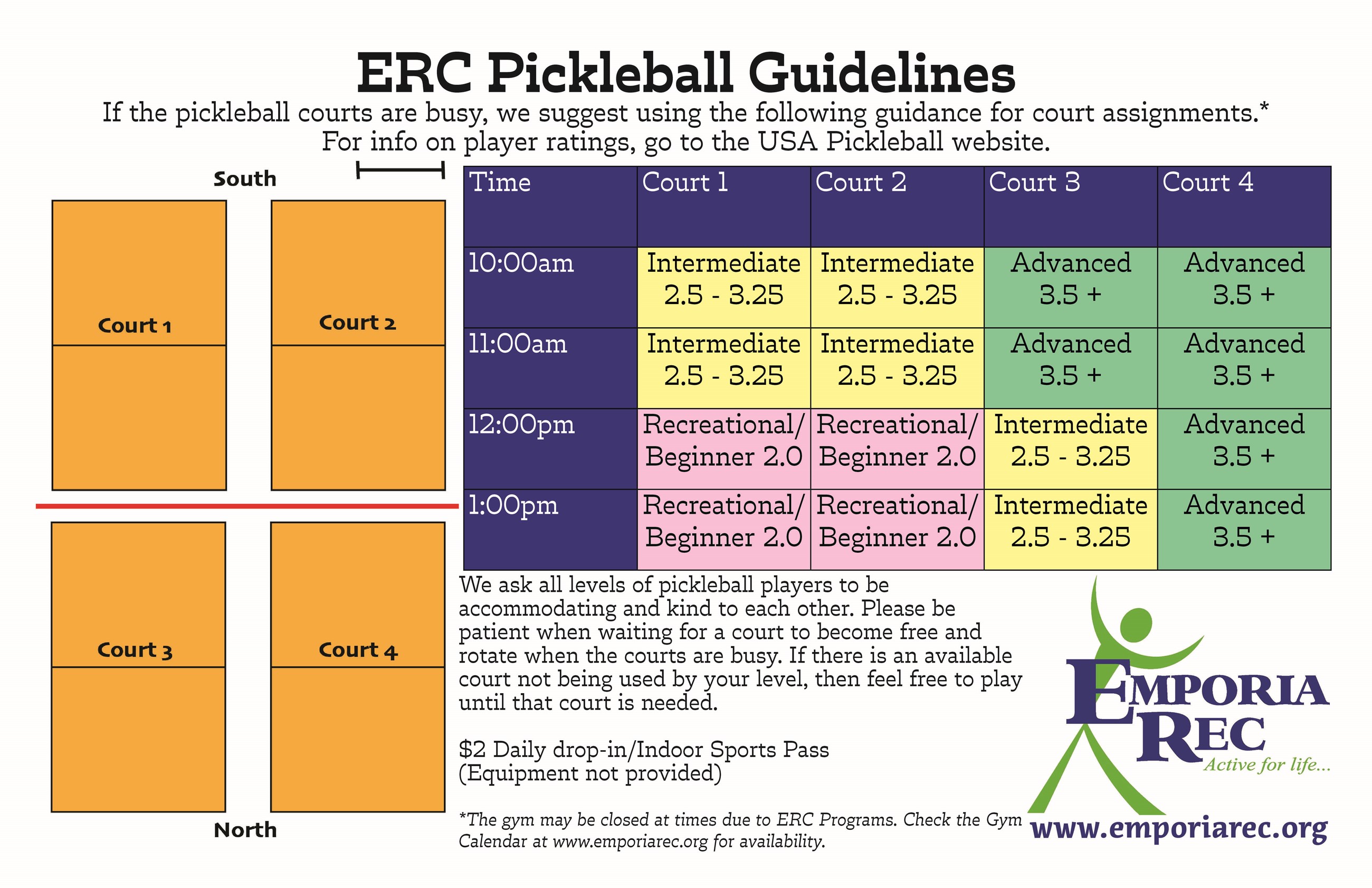 ERC Pickleball Guidelines

If the pickleball courts are busy, we suggest using the following guidance for court assignments.* For info on player ratings, go to the USA Pickleball website.

South

Court 1

Court 2

Court 3

Court 4

North

| Time | Court 1 | Court 2 | Court 3 | Court 4 |
|---|---|---|---|---|
| 10:00am | Intermediate 2.5 - 3.25 | Intermediate 2.5 - 3.25 | Advanced 3.5 + | Advanced 3.5 + |
| 11:00am | Intermediate 2.5 - 3.25 | Intermediate 2.5 - 3.25 | Advanced 3.5 + | Advanced 3.5 + |
| 12:00pm | Recreational/ Beginner 2.0 | Recreational/ Beginner 2.0 | Intermediate 2.5 - 3.25 | Advanced 3.5 + |
| 1:00pm | Recreational/ Beginner 2.0 | Recreational/ Beginner 2.0 | Intermediate 2.5 - 3.25 | Advanced 3.5 + |

We ask all levels of pickleball players to be accommodating and kind to each other. Please be patient when waiting for a court to become free and rotate when the courts are busy. If there is an available court not being used by your level, then feel free to play until that court is needed.

$2 Daily drop-in/Indoor Sports Pass (Equipment not provided)

*The gym may be closed at times due to ERC Programs. Check the Gym Calendar at www.emporiarec.org for availability.

EMPORIA REC
Active for life...
www.emporiarec.org